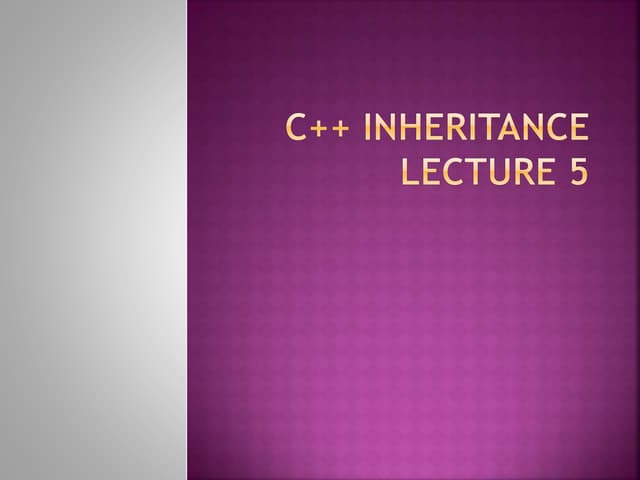 C++ INHERITANCE
LECTURE 5